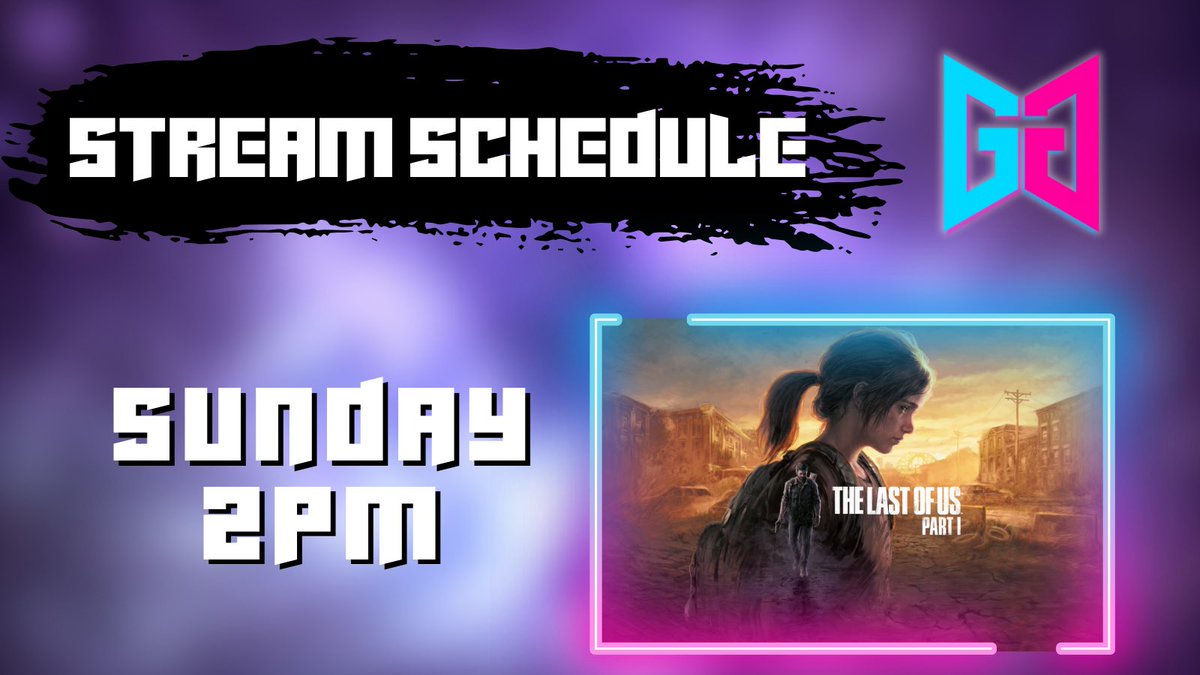 STREAM SCHEDULE

GG

SUNDAY 2PM

THE LAST OF US PART I